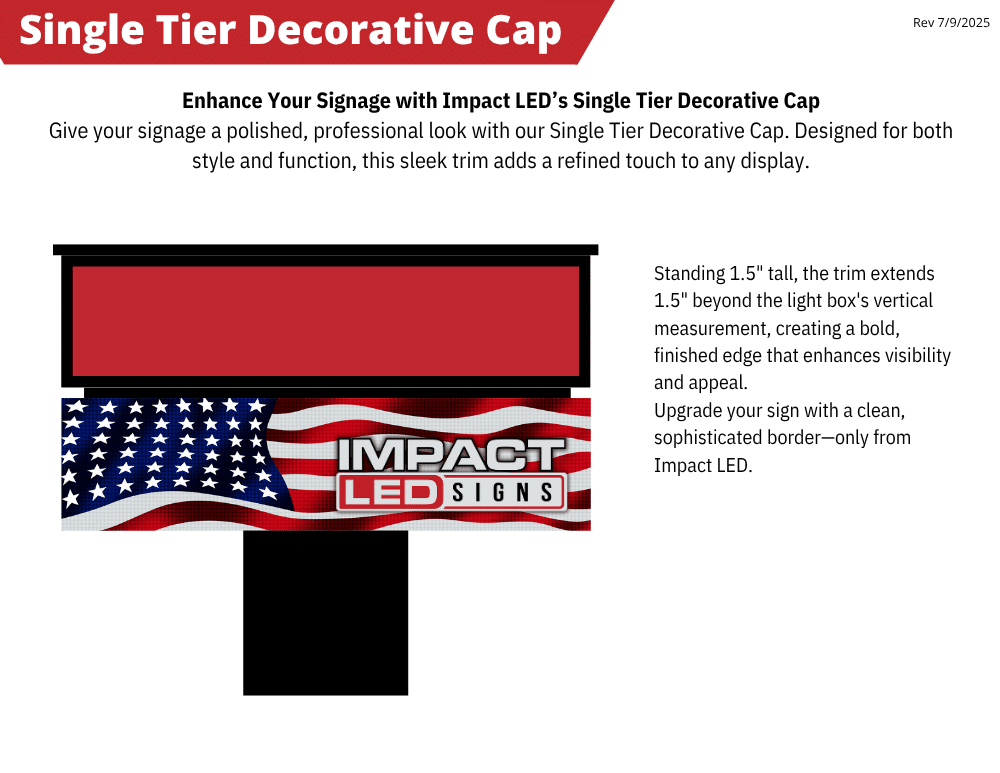 Single Tier Decorative Cap

Rev 7/9/2025

Enhance Your Signage with Impact LED's Single Tier Decorative Cap
Give your signage a polished, professional look with our Single Tier Decorative Cap. Designed for both style and function, this sleek trim adds a refined touch to any display.

IMPACT
LED SIGNS

Standing 1.5" tall, the trim extends 1.5" beyond the light box's vertical measurement, creating a bold, finished edge that enhances visibility and appeal.
Upgrade your sign with a clean, sophisticated border—only from Impact LED.